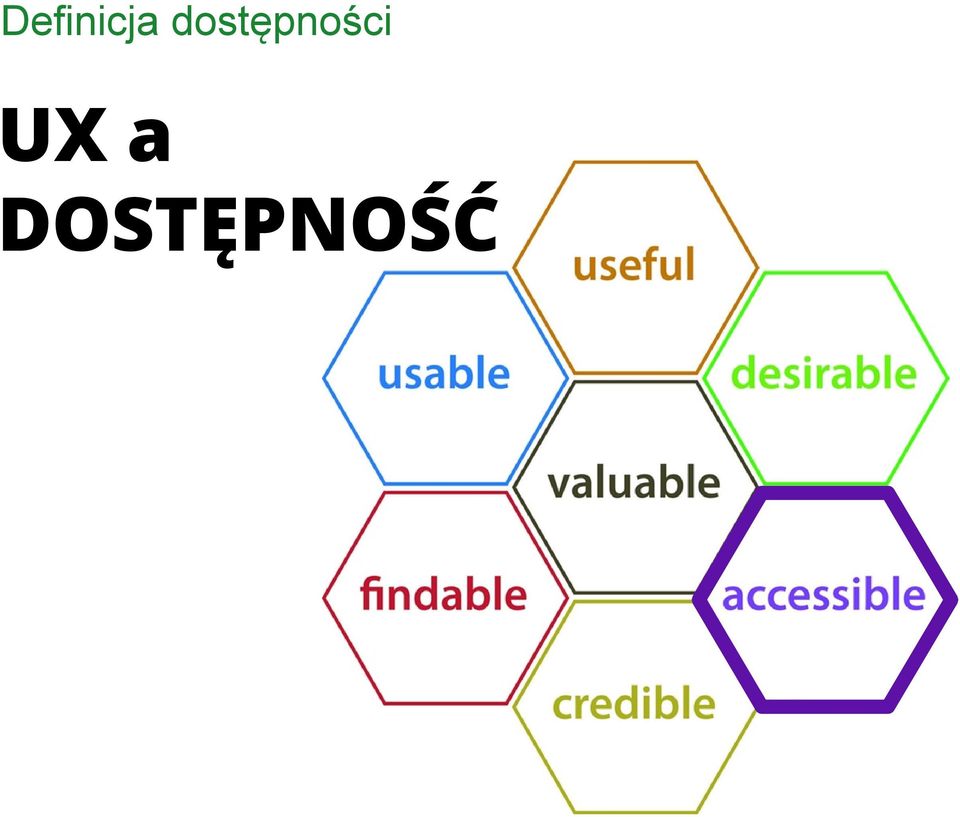 Definicja dostępności

UX a DOSTĘPNOŚĆ

useful

usable

desirable

valuable

findable

accessible

credible